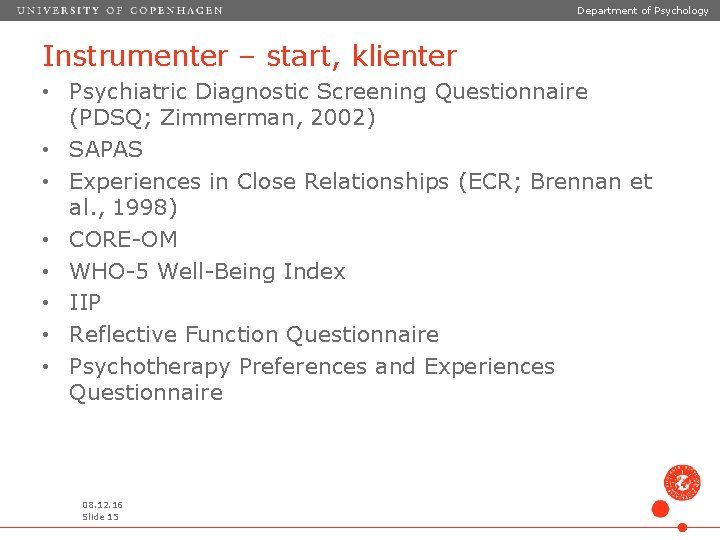 UNIVERSITY OF COPENHAGEN

Department of Psychology

Instrumenter – start, klienter

• Psychiatric Diagnostic Screening Questionnaire (PDSQ; Zimmerman, 2002)
• SAPAS
• Experiences in Close Relationships (ECR; Brennan et al., 1998)
• CORE-OM
• WHO-5 Well-Being Index
• IIP
• Reflective Function Questionnaire
• Psychotherapy Preferences and Experiences Questionnaire

08.12.16
Slide 15